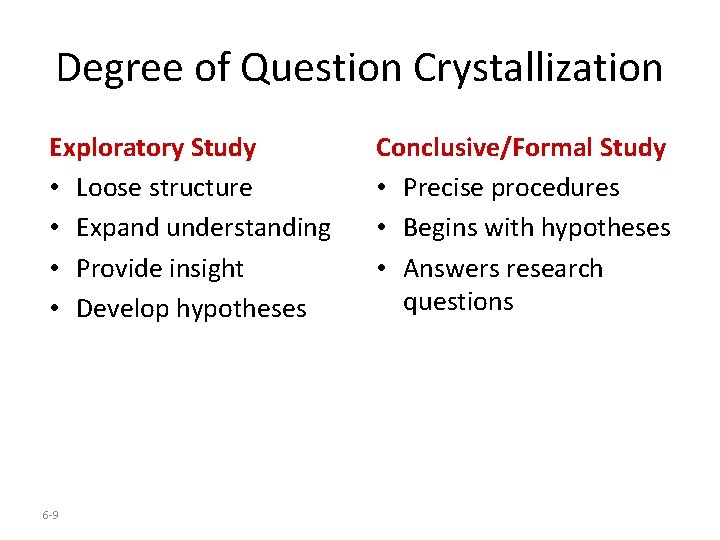 Degree of Question Crystallization

Exploratory Study
• Loose structure
• Expand understanding
• Provide insight
• Develop hypotheses

Conclusive/Formal Study
• Precise procedures
• Begins with hypotheses
• Answers research questions

6-9